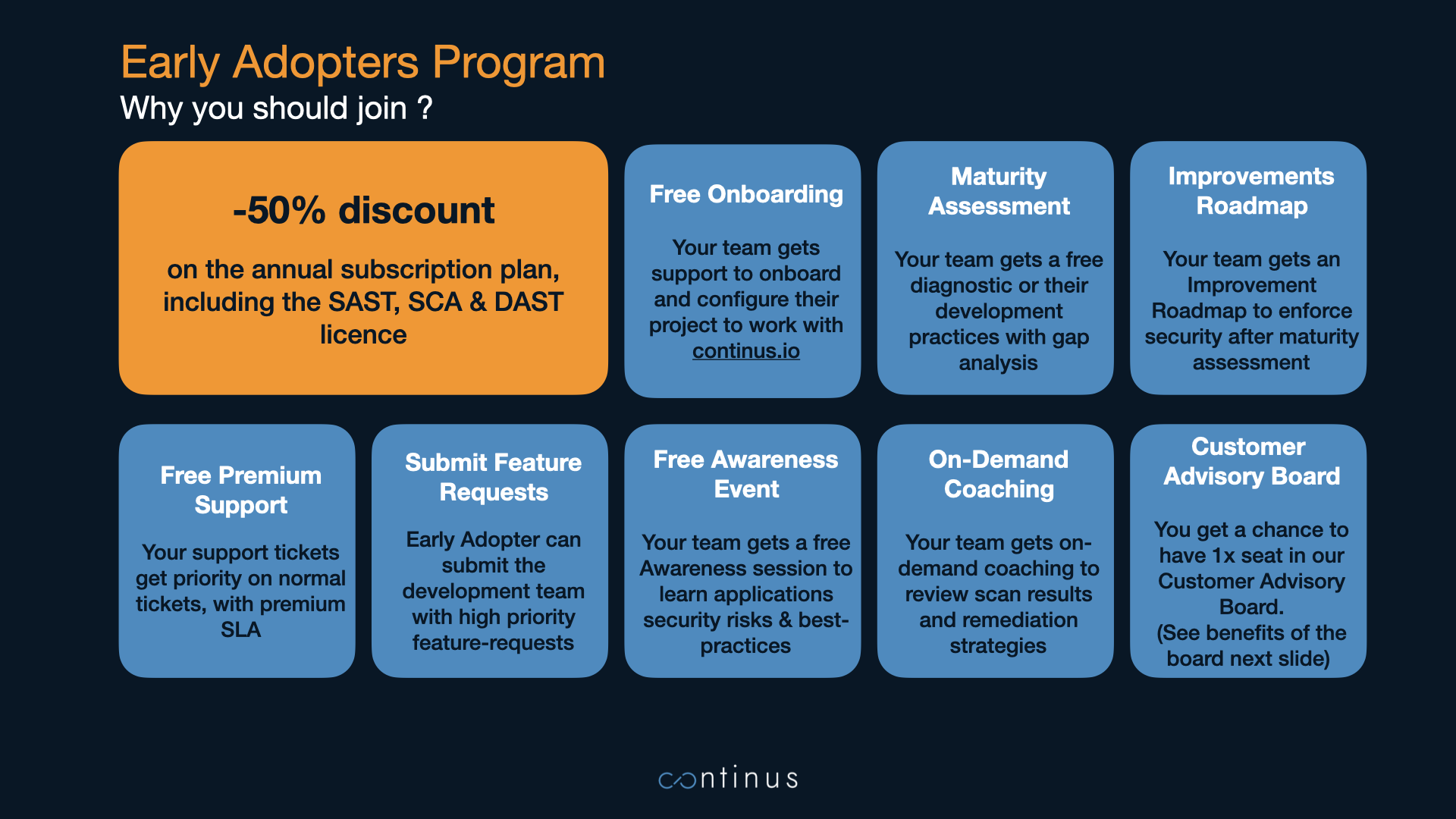 Early Adopters Program
Why you should join ?

-50% discount

on the annual subscription plan, including the SAST, SCA & DAST licence

Free Onboarding

Your team gets support to onboard and configure their project to work with continus.io

Maturity Assessment

Your team gets a free diagnostic or their development practices with gap analysis

Improvements Roadmap

Your team gets an Improvement Roadmap to enforce security after maturity assessment

Free Premium Support

Your support tickets get priority on normal tickets, with premium SLA

Submit Feature Requests

Early Adopter can submit the development team with high priority feature-requests

Free Awareness Event

Your team gets a free Awareness session to learn applications security risks & best-practices

On-Demand Coaching

Your team gets on-demand coaching to review scan results and remediation strategies

Customer Advisory Board

You get a chance to have 1x seat in our Customer Advisory Board.
(See benefits of the board next slide)

continus